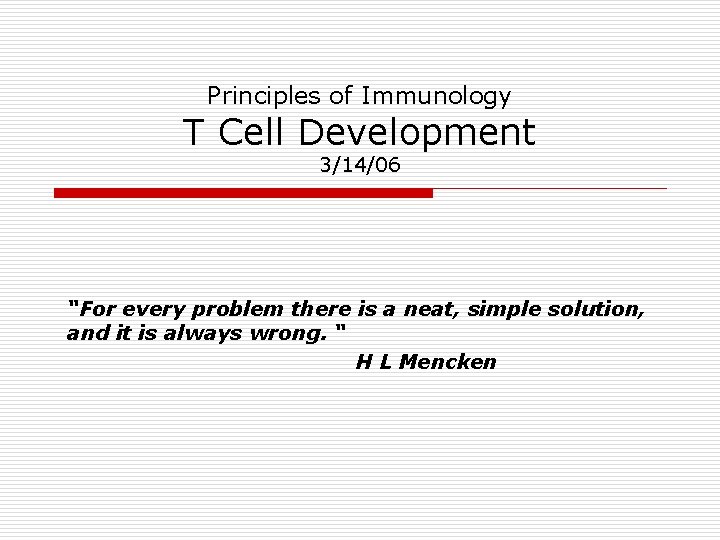 Principles of Immunology
T Cell Development
3/14/06

"For every problem there is a neat, simple solution, and it is always wrong. "

H L Mencken